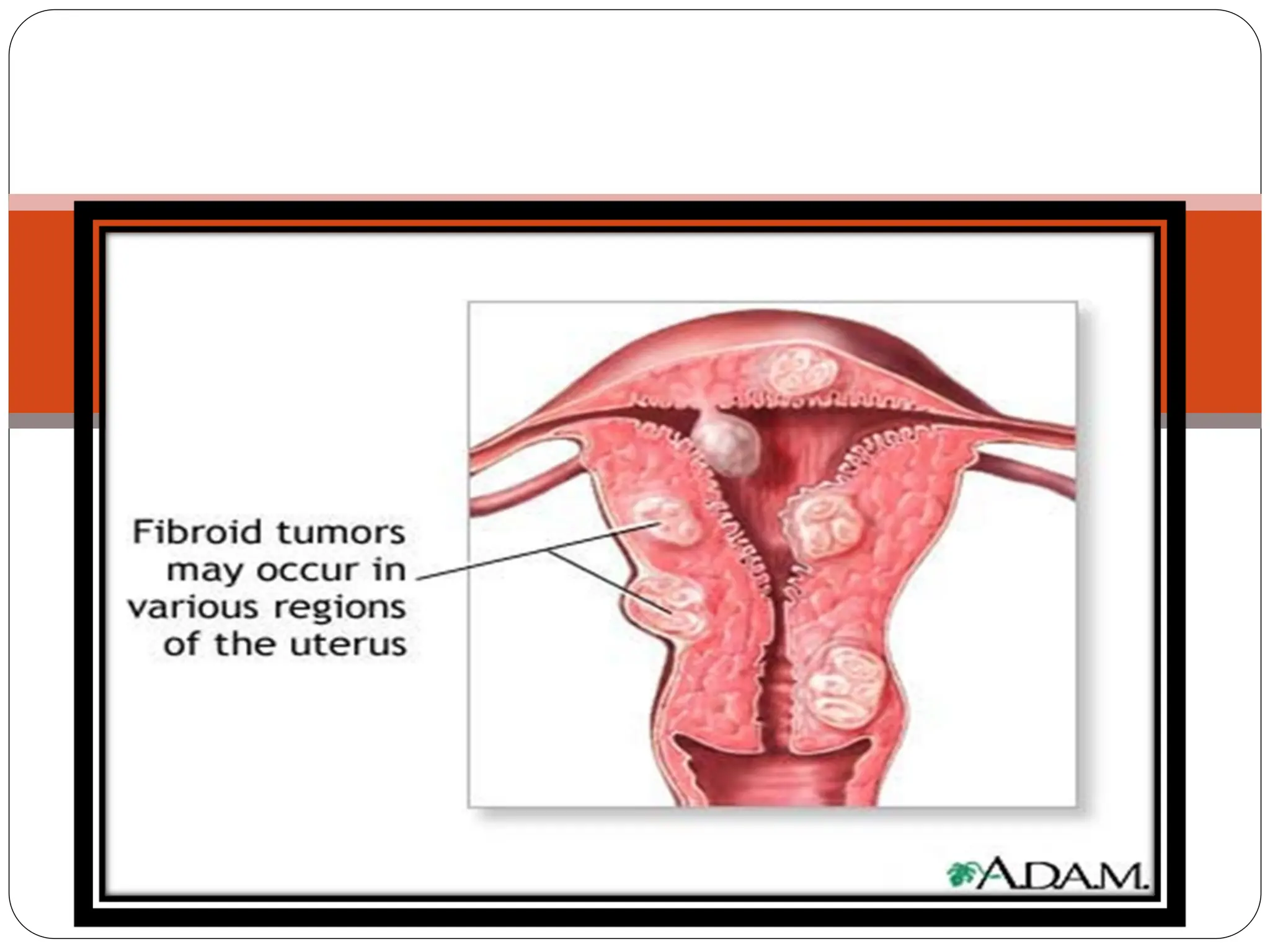 Fibroid tumors may occur in various regions of the uterus

A.D.A.M.